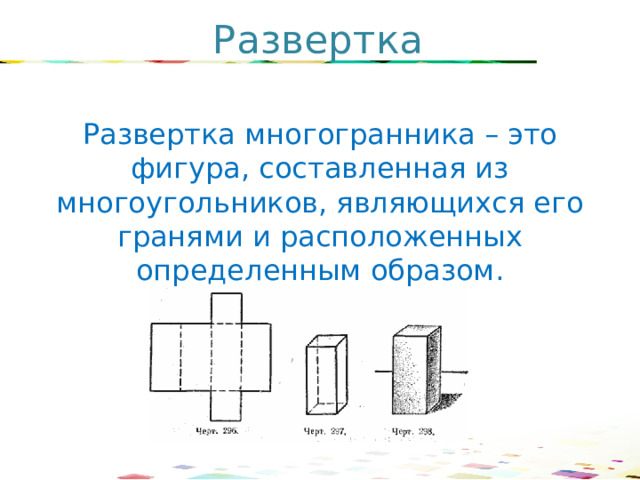 Развертка

Развертка многогранника – это фигура, составленная из многоугольников, являющихся его гранями и расположенных определенным образом.

Черт. 296.

Черт. 297.

Черт. 298.